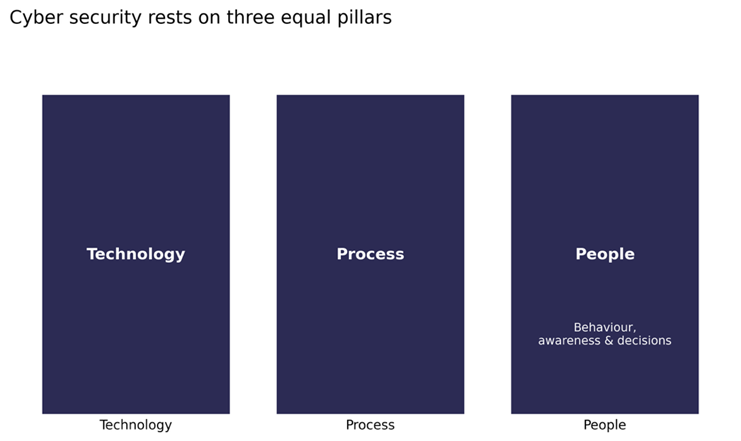 Cyber security rests on three equal pillars

Technology

Process

People

Behaviour, awareness & decisions

Technology

Process

People